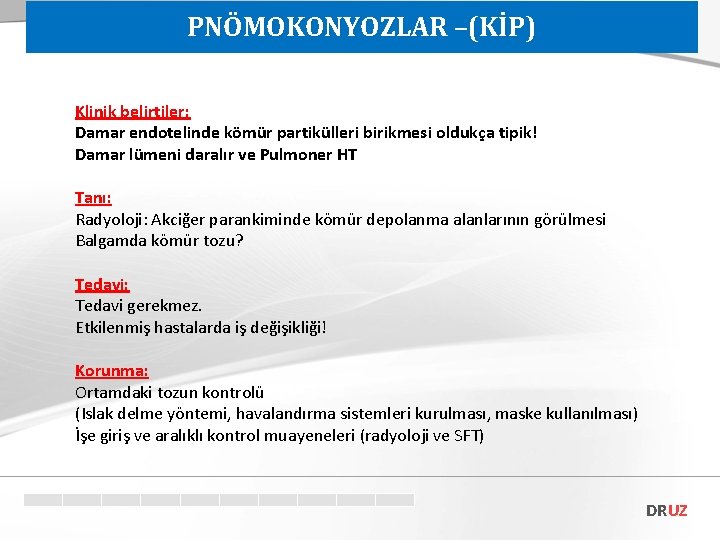 PNÖMOKONYOZLAR –(KİP)

Klinik belirtiler:
Damar endotelinde kömür partikülleri birikmesi oldukça tipik!
Damar lümeni daralır ve Pulmoner HT

Tanı:
Radyoloji: Akciğer parankiminde kömür depolanma alanlarının görülmesi
Balgamda kömür tozu?

Tedavi:
Tedavi gerekmez.
Etkilenmiş hastalarda iş değişikliği!

Korunma:
Ortamdaki tozun kontrolü
(Islak delme yöntemi, havalandırma sistemleri kurulması, maske kullanılması)
İşe giriş ve aralıklı kontrol muayeneleri (radyoloji ve SFT)

DRUZ